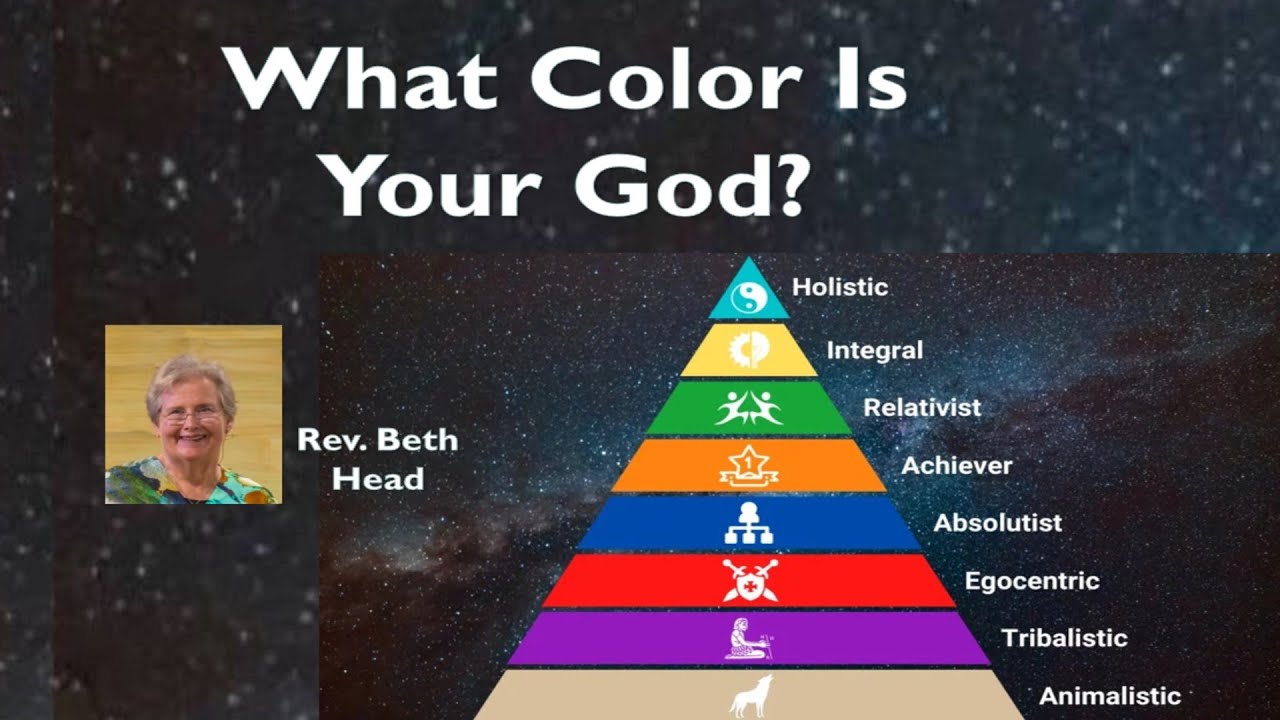 What Color Is Your God?

Rev. Beth Head

Holistic
Integral
Relativist
1
Achiever
Absolutist
Egocentric
Tribalistic
Animalistic